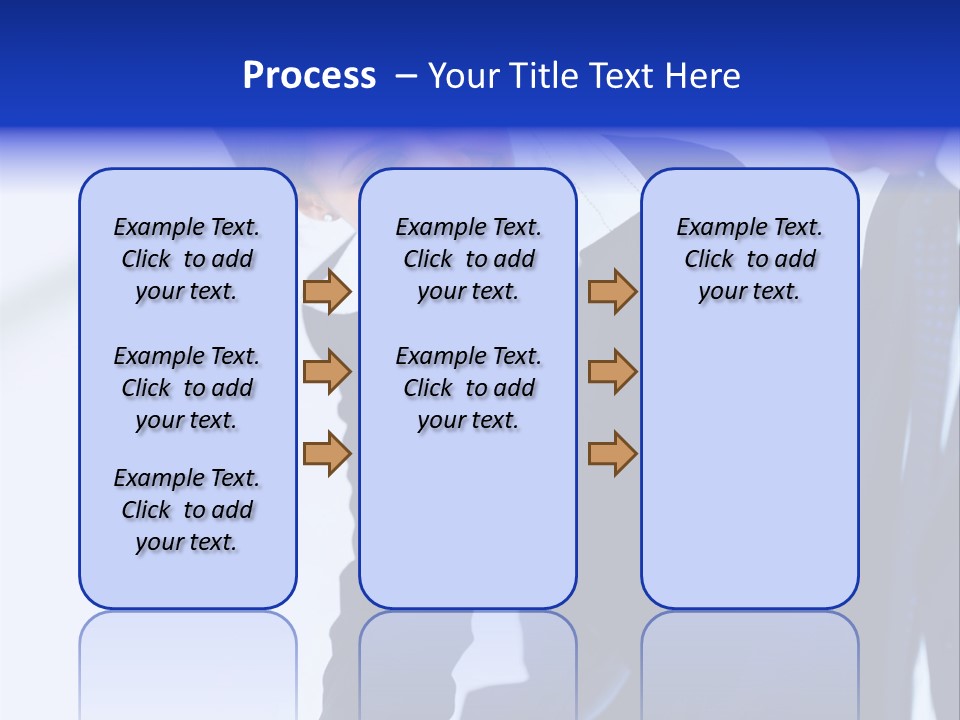 Process – Your Title Text Here

Example Text. Click to add your text.

Example Text. Click to add your text.

Example Text. Click to add your text.

Example Text. Click to add your text.

Example Text. Click to add your text.

Example Text. Click to add your text.